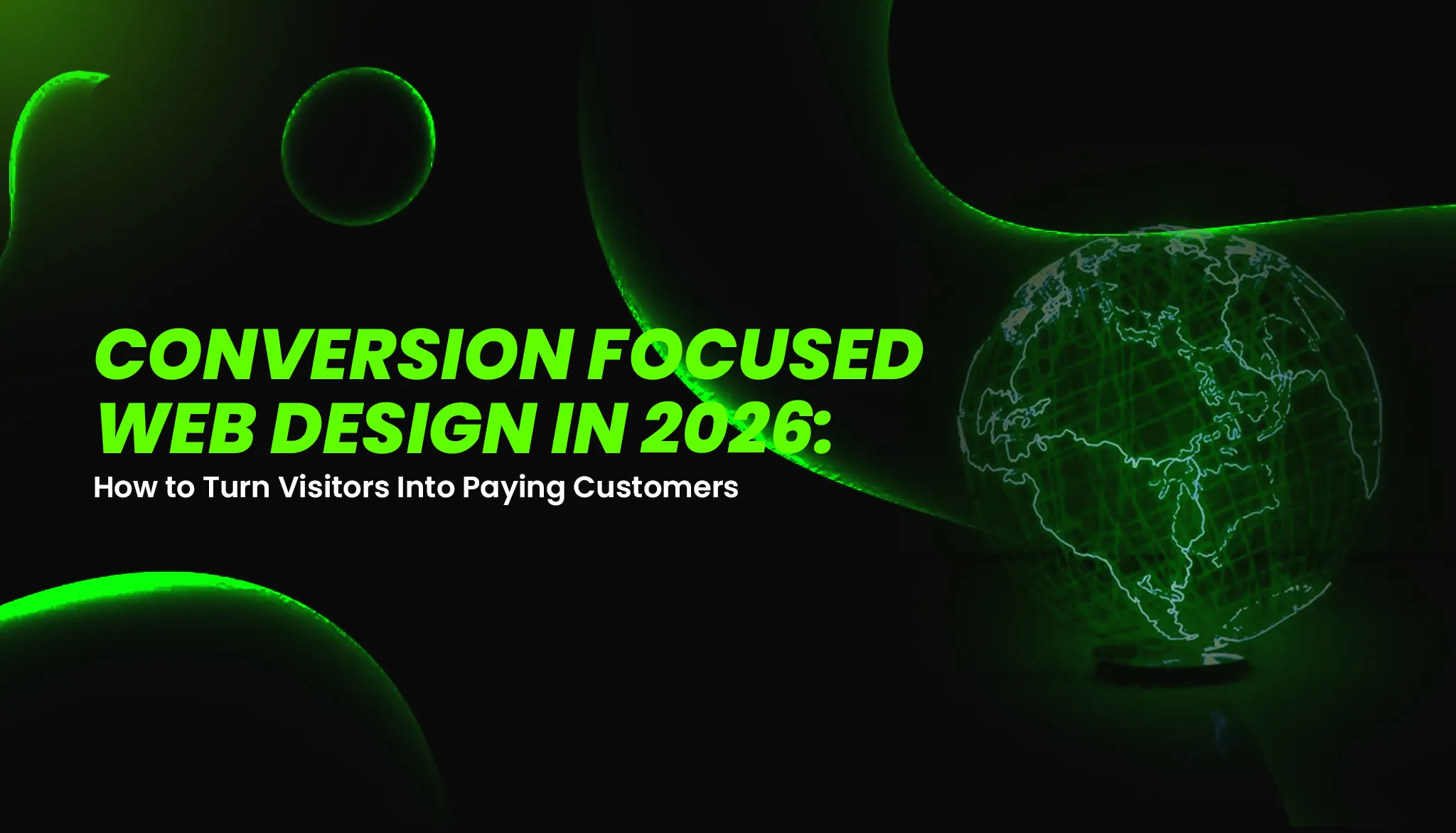 CONVERSION FOCUSED WEB DESIGN IN 2026:
How to Turn Visitors Into Paying Customers